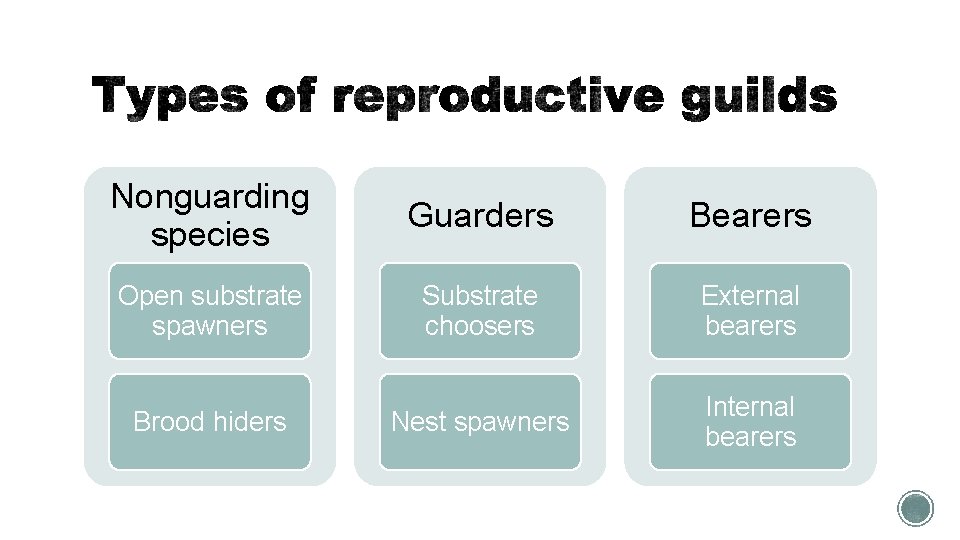 Types of reproductive guilds

Nonguarding species

Open substrate spawners

Brood hiders

Guarders

Substrate choosers

Nest spawners

Bearers

External bearers

Internal bearers